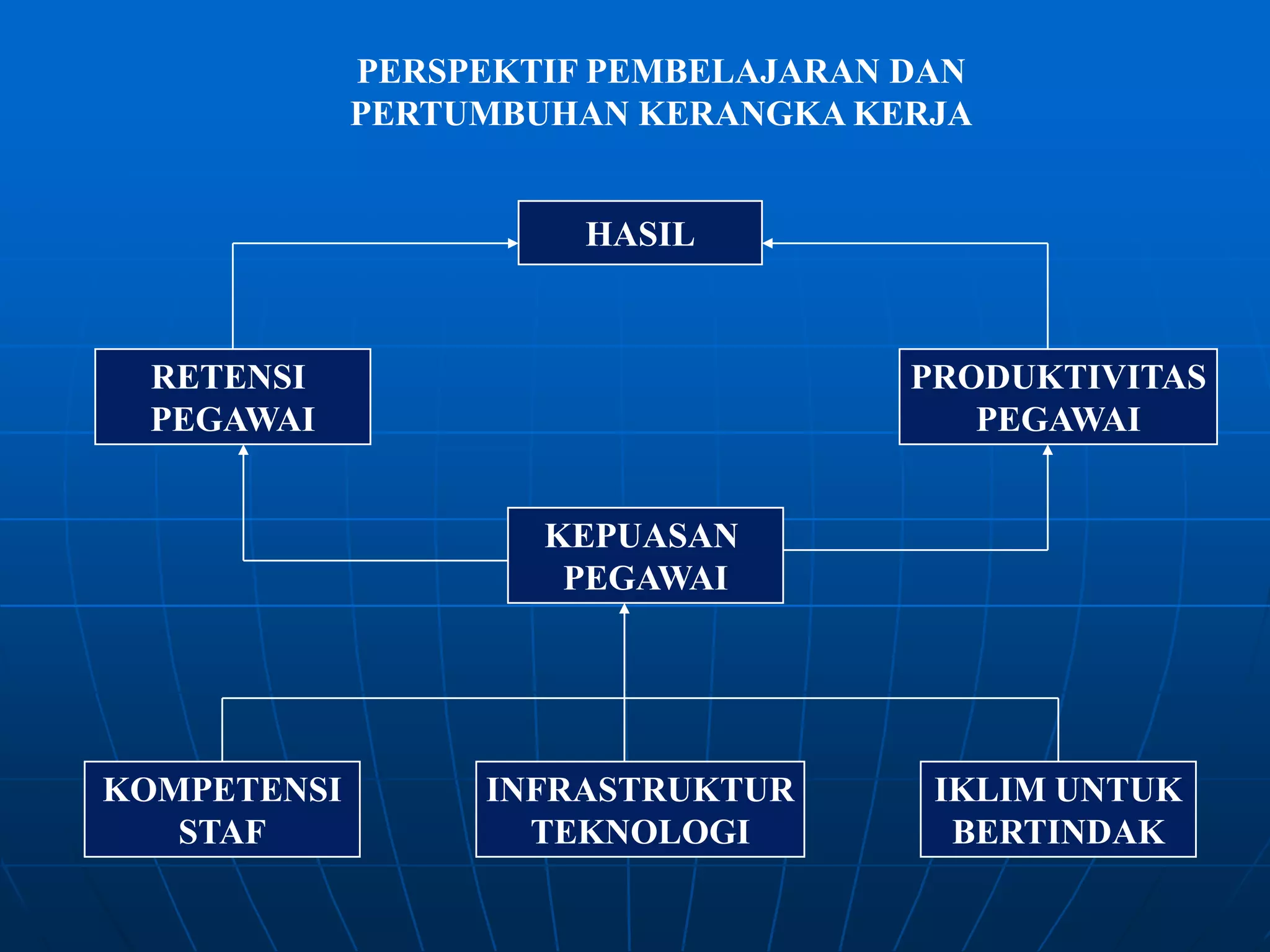 PERSPEKTIF PEMBELAJARAN DAN PERTUMBUHAN KERANGKA KERJA

HASIL

RETENSI PEGAWAI

PRODUKTIVITAS PEGAWAI

KEPUASAN PEGAWAI

KOMPETENSI STAF

INFRASTRUKTUR TEKNOLOGI

IKLIM UNTUK BERTINDAK